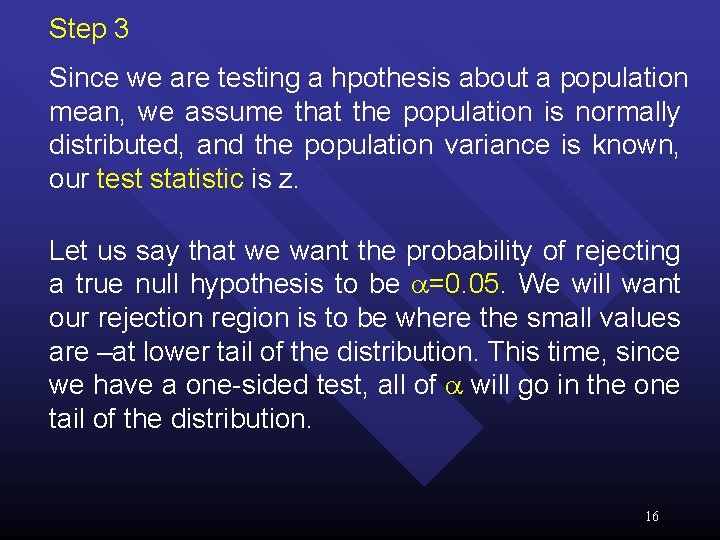 Step 3

Since we are testing a hpothesis about a population mean, we assume that the population is normally distributed, and the population variance is known, our test statistic is z.

Let us say that we want the probability of rejecting a true null hypothesis to be $\alpha$=0.05. We will want our rejection region is to be where the small values are –at lower tail of the distribution. This time, since we have a one-sided test, all of $\alpha$ will go in the one tail of the distribution.

16